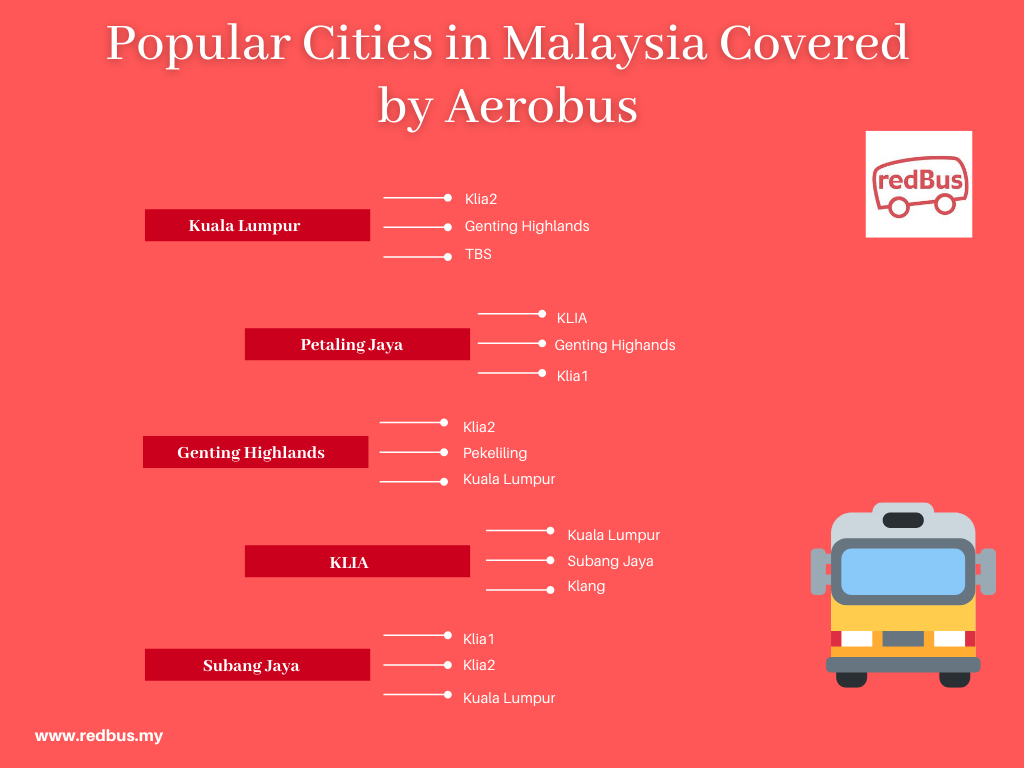 Popular Cities in Malaysia Covered by Aerobus

redBus

Kuala Lumpur
Klia2
Genting Highlands
TBS

Petaling Jaya
KLIA
Genting Highands
Klia1

Genting Highlands
Klia2
Pekeliling
Kuala Lumpur

KLIA
Kuala Lumpur
Subang Jaya
Klang

Subang Jaya
Klia1
Klia2
Kuala Lumpur

www.redbus.my